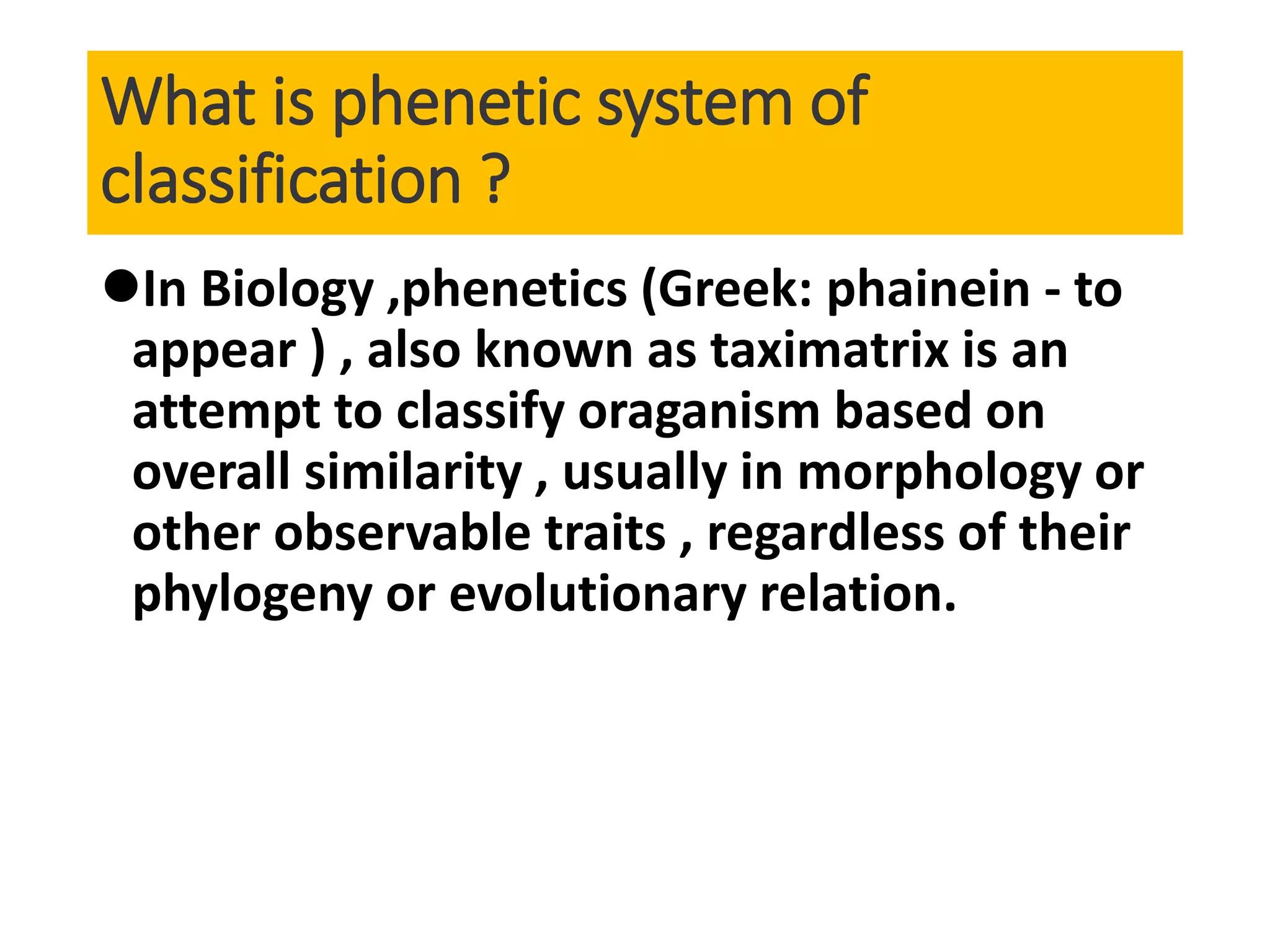 What is phenetic system of classification ?

●In Biology ,phenetics (Greek: phainein - to appear ) , also known as taximatrix is an attempt to classify oraganism based on overall similarity , usually in morphology or other observable traits , regardless of their phylogeny or evolutionary relation.